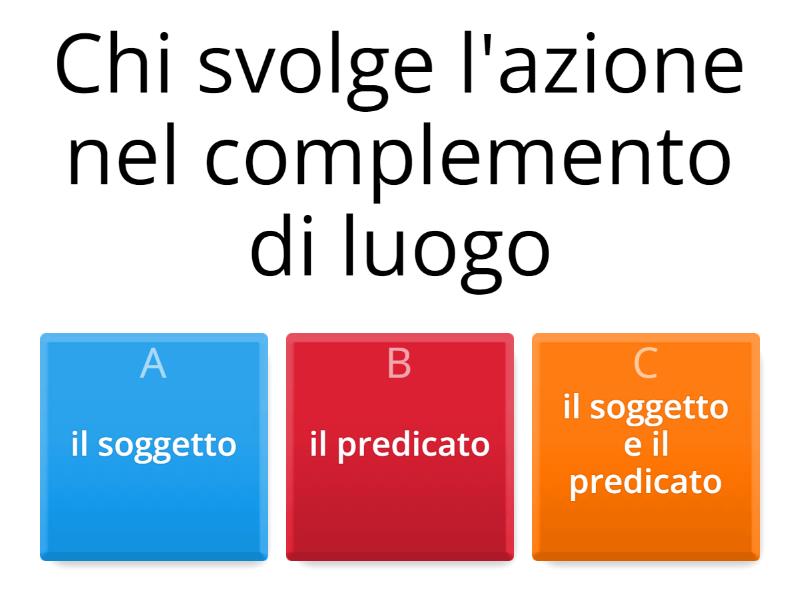 Chi svolge l'azione nel complemento di luogo

A
il soggetto

B
il predicato

C
il soggetto e il predicato